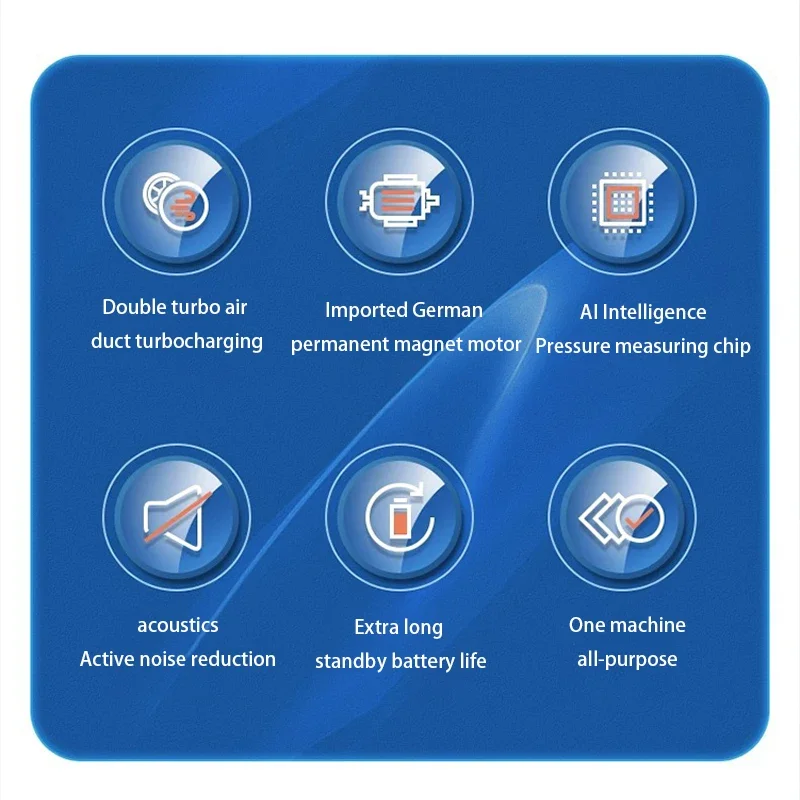 Double turbo air duct turbocharging

Imported German permanent magnet motor

AI Intelligence Pressure measuring chip

acoustics Active noise reduction

Extra long standby battery life

One machine all-purpose